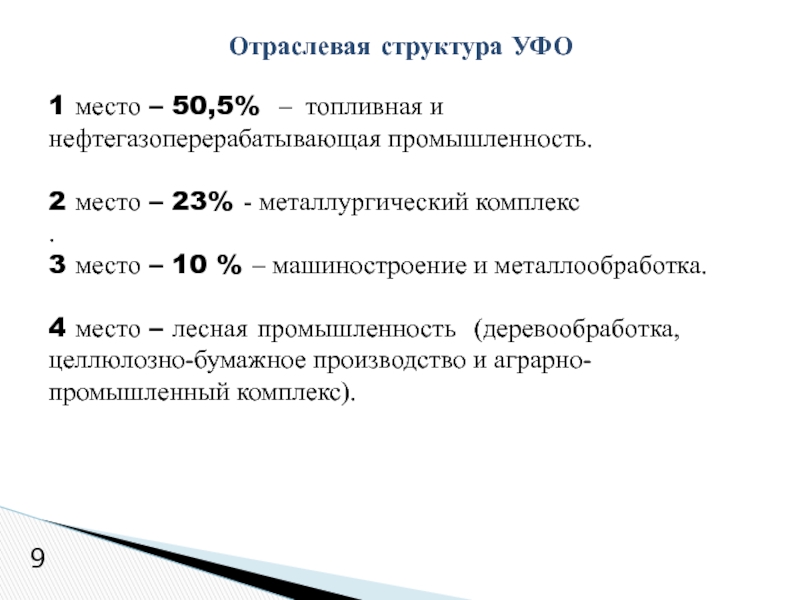 Отраслевая структура УФО

1 место – 50,5% – топливная и нефтегазоперерабатывающая промышленность.

2 место – 23% - металлургический комплекс
.
3 место – 10 % – машиностроение и металлообработка.

4 место – лесная промышленность (деревообработка, целлюлозно-бумажное производство и аграрно-промышленный комплекс).

9